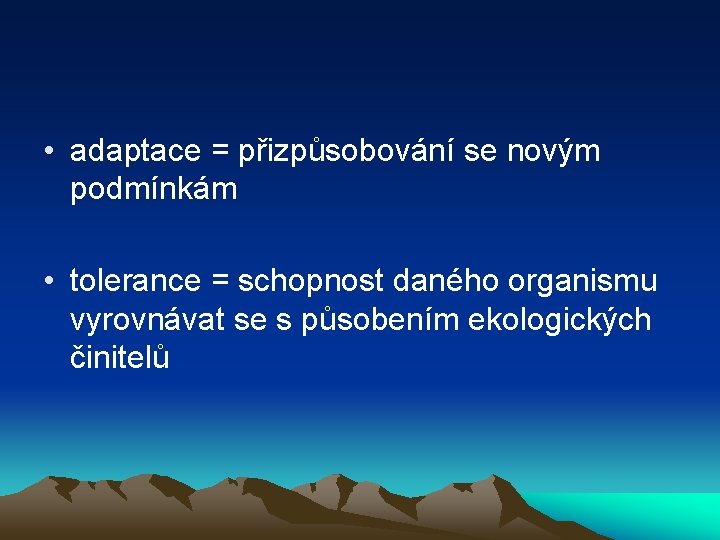 • adaptace = přizpůsobování se novým podmínkám

• tolerance = schopnost daného organismu vyrovnávat se s působením ekologických činitelů